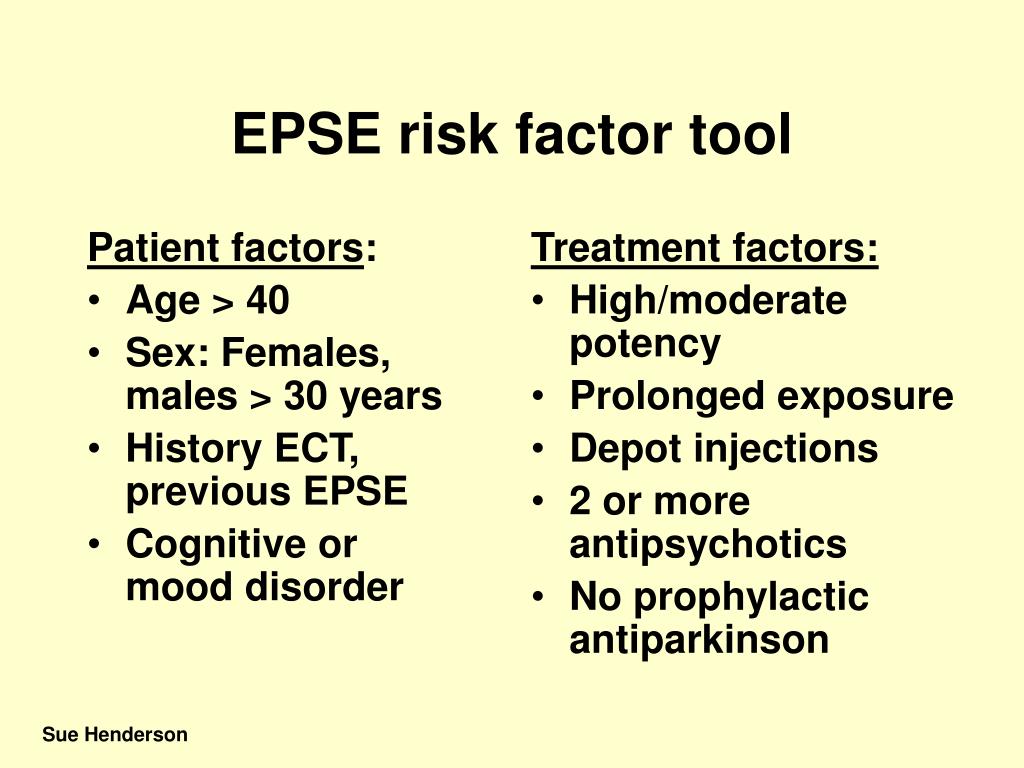 EPSE risk factor tool

Patient factors:
• Age > 40
• Sex: Females, males > 30 years
• History ECT, previous EPSE
• Cognitive or mood disorder

Treatment factors:
• High/moderate potency
• Prolonged exposure
• Depot injections
• 2 or more antipsychotics
• No prophylactic antiparkinson

Sue Henderson